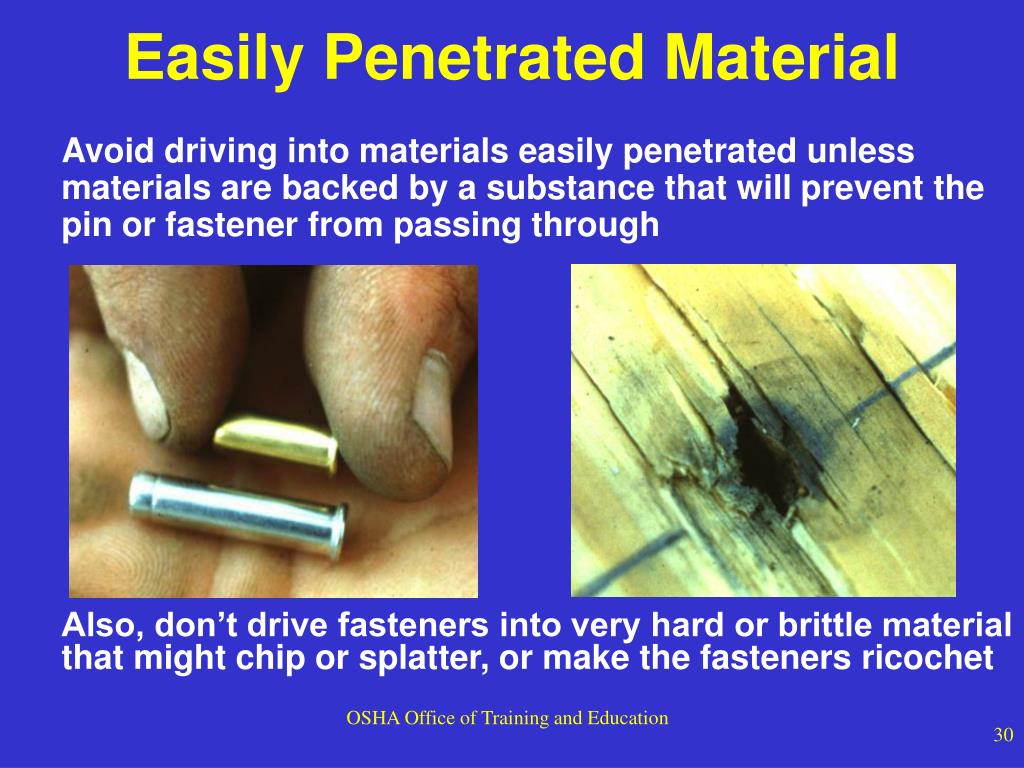 Easily Penetrated Material

Avoid driving into materials easily penetrated unless materials are backed by a substance that will prevent the pin or fastener from passing through

Also, don’t drive fasteners into very hard or brittle material that might chip or splatter, or make the fasteners ricochet

OSHA Office of Training and Education

30